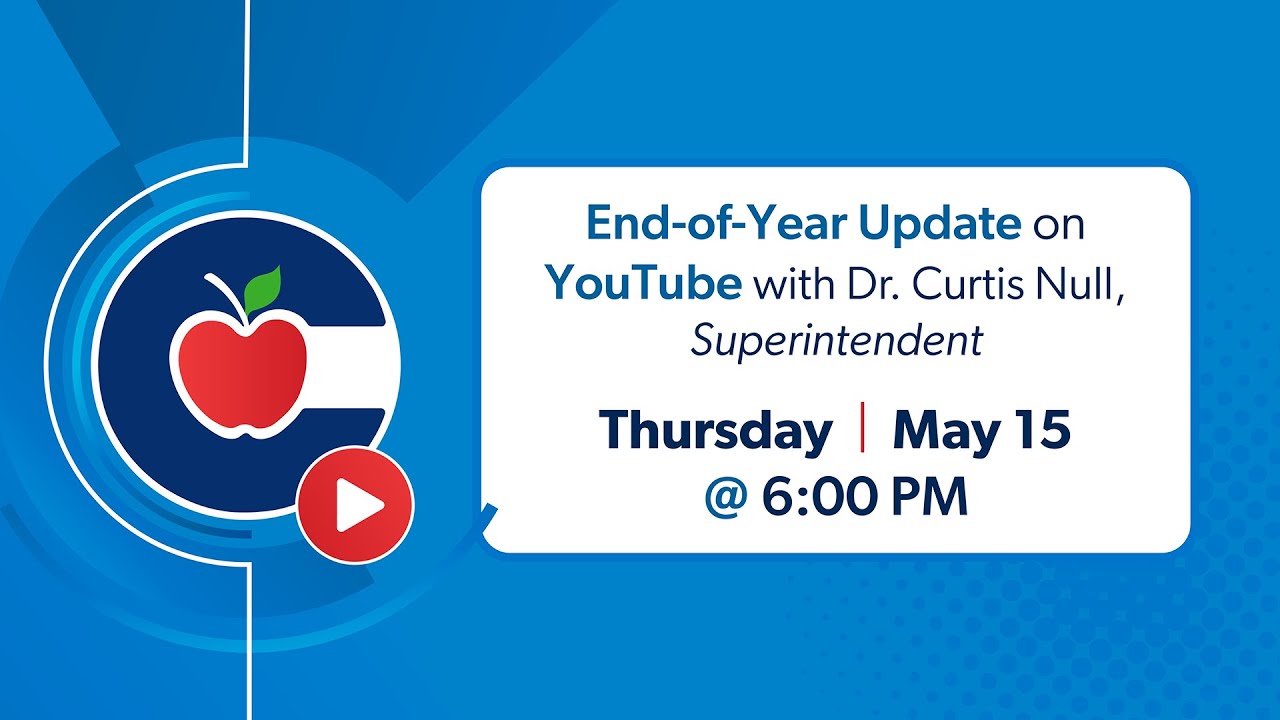 End-of-Year Update on YouTube with Dr. Curtis Null, Superintendent

Thursday | May 15
@ 6:00 PM